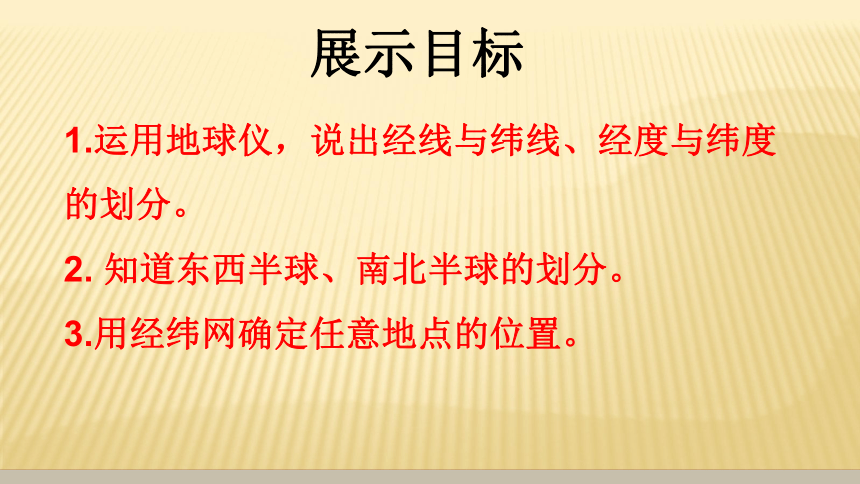 展示目标

1.运用地球仪，说出经线与纬线、经度与纬度的划分。

2. 知道东西半球、南北半球的划分。

3.用经纬网确定任意地点的位置。